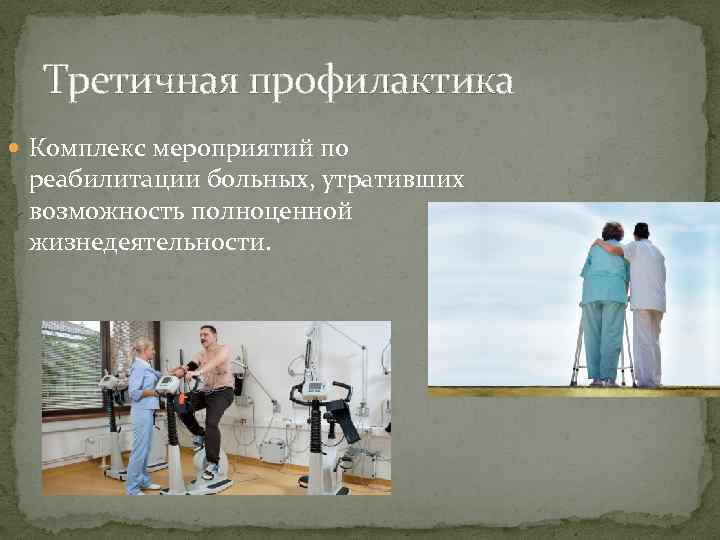 Третичная профилактика

Комплекс мероприятий по реабилитации больных, утративших возможность полноценной жизнедеятельности.